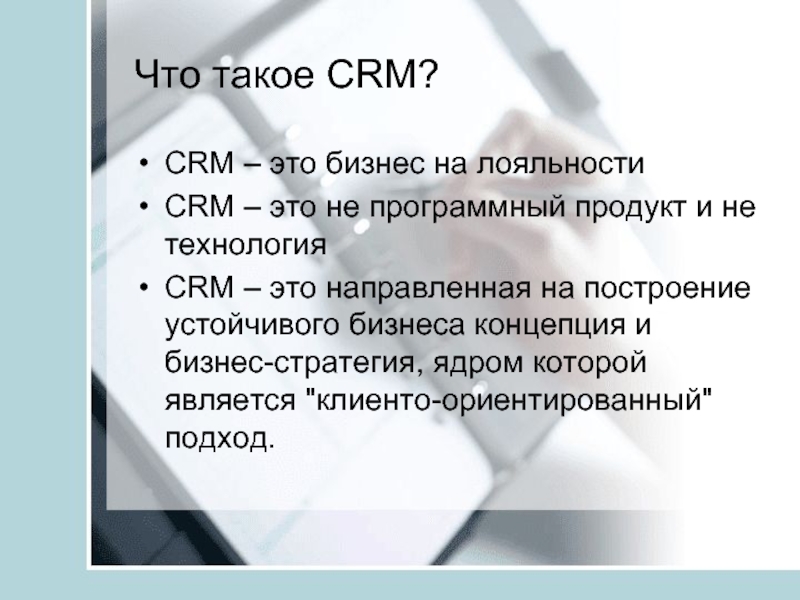 Что такое CRM?

• CRM – это бизнес на лояльности
• CRM – это не программный продукт и не технология
• CRM – это направленная на построение устойчивого бизнеса концепция и бизнес-стратегия, ядром которой является "клиенто-ориентированный" подход.